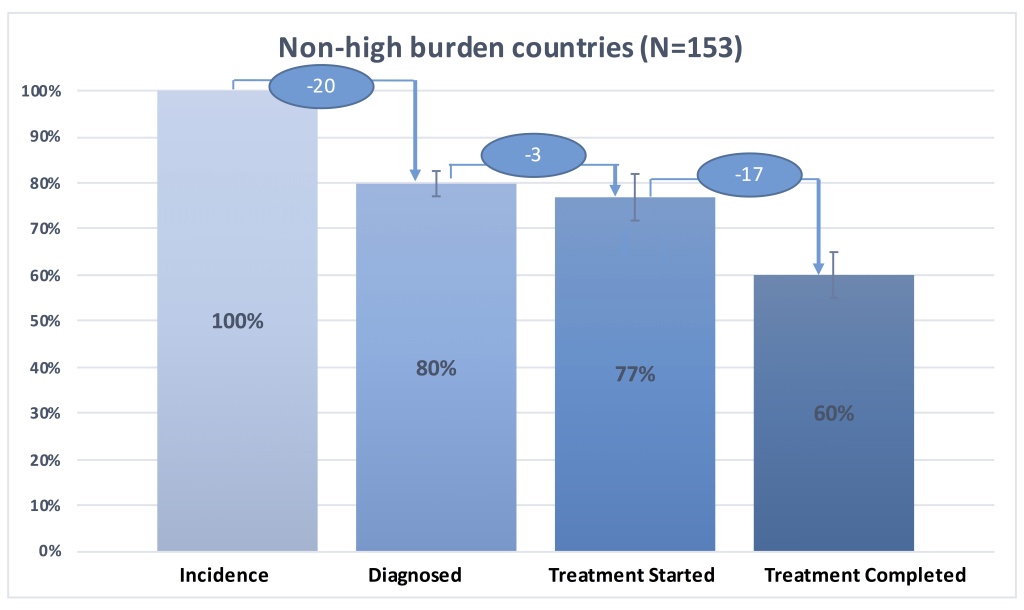 Non-high burden countries (N=153)

100%
90%
80%
70%
60%
50%
40%
30%
20%
10%
0%

-20
-3
-17

100%
80%
77%
60%

Incidence
Diagnosed
Treatment Started
Treatment Completed